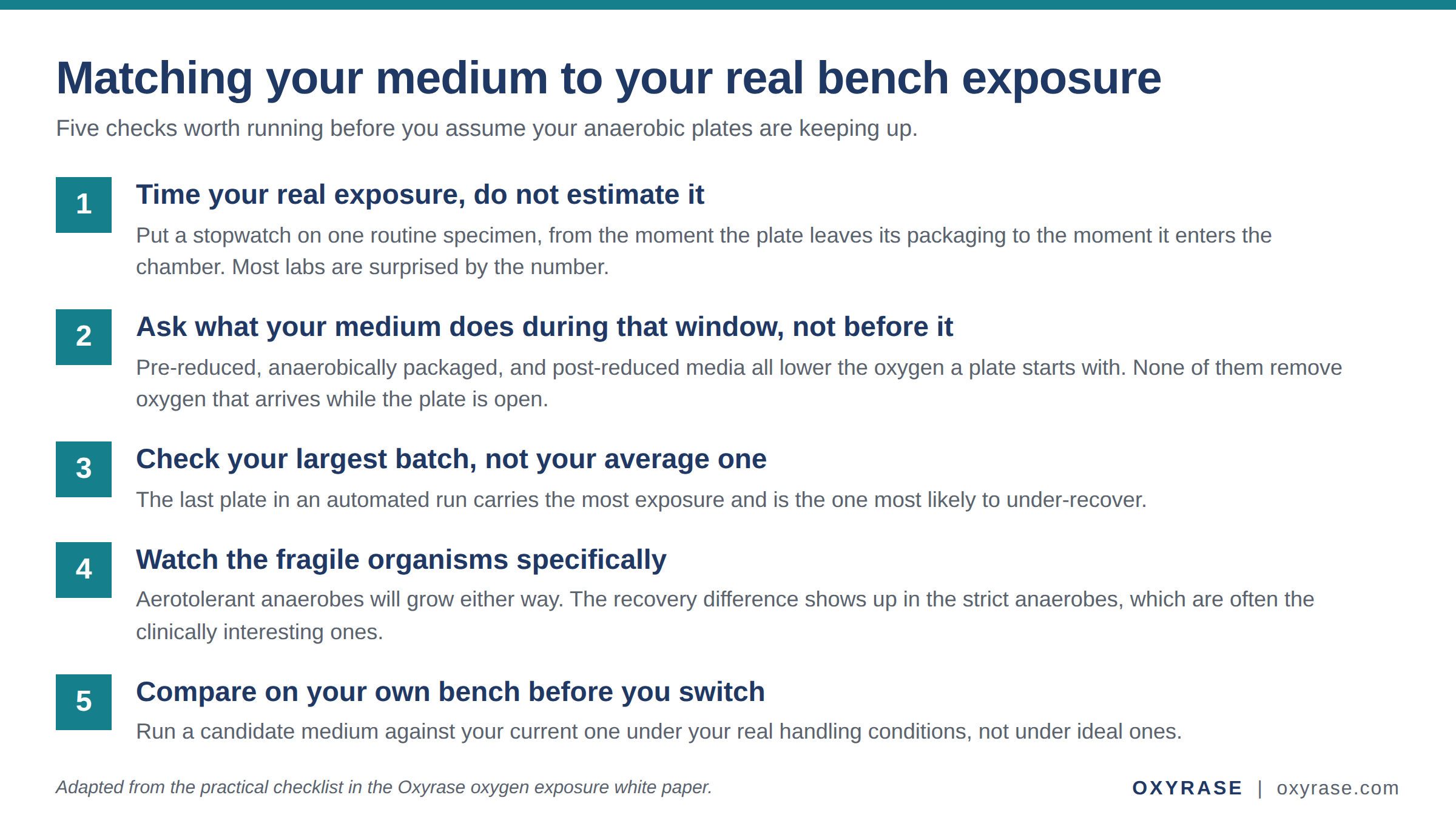 Matching your medium to your real bench exposure

Five checks worth running before you assume your anaerobic plates are keeping up.

1

Time your real exposure, do not estimate it

Put a stopwatch on one routine specimen, from the moment the plate leaves its packaging to the moment it enters the chamber. Most labs are surprised by the number.

2

Ask what your medium does during that window, not before it

Pre-reduced, anaerobically packaged, and post-reduced media all lower the oxygen a plate starts with. None of them remove oxygen that arrives while the plate is open.

3

Check your largest batch, not your average one

The last plate in an automated run carries the most exposure and is the one most likely to under-recover.

4

Watch the fragile organisms specifically

Aerotolerant anaerobes will grow either way. The recovery difference shows up in the strict anaerobes, which are often the clinically interesting ones.

5

Compare on your own bench before you switch

Run a candidate medium against your current one under your real handling conditions, not under ideal ones.

Adapted from the practical checklist in the Oxyrase oxygen exposure white paper.

OXYRASE | oxyrase.com